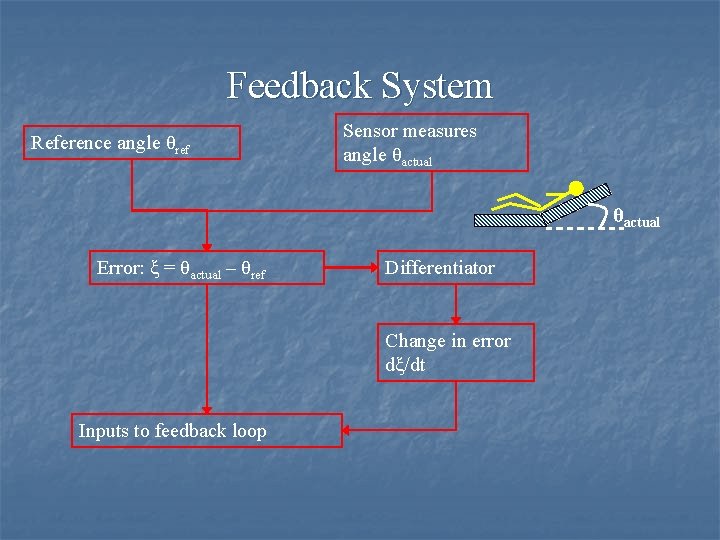 Feedback System

Reference angle $\theta_{ref}$

Sensor measures angle $\theta_{actual}$

$\theta_{actual}$

Error: $\xi = \theta_{actual} - \theta_{ref}$

Differentiator

Change in error $d\xi/dt$

Inputs to feedback loop